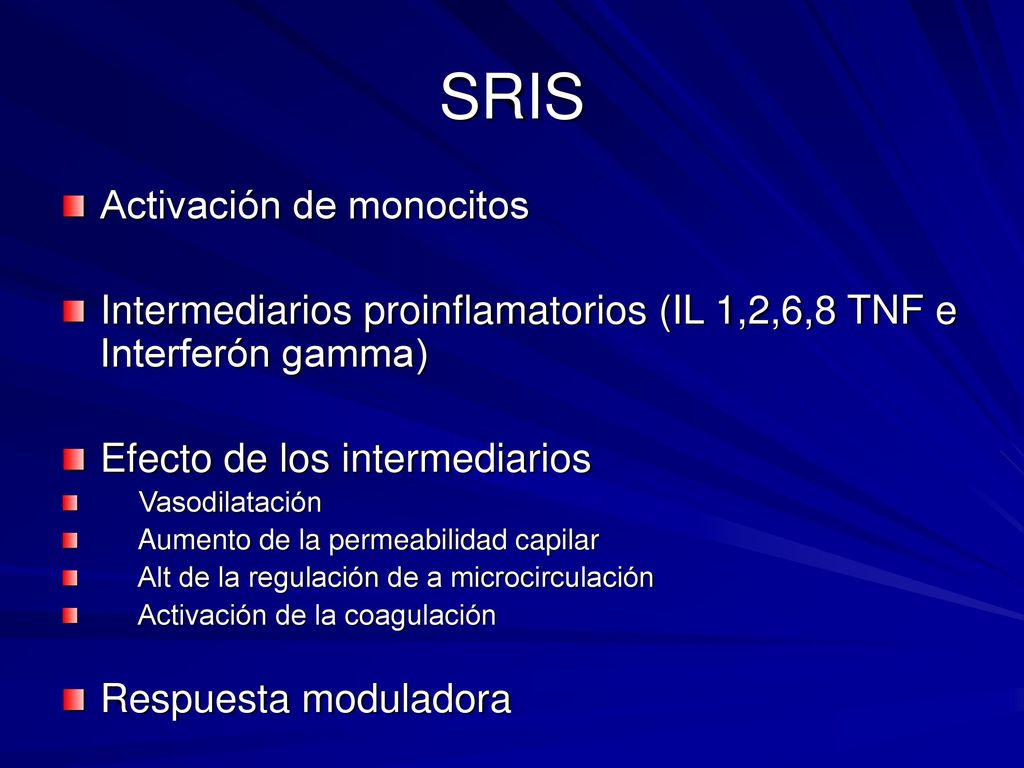 SRIS

Activación de monocitos

Intermediarios proinflamatorios (IL 1,2,6,8 TNF e Interferón gamma)

Efecto de los intermediarios

Vasodilatación

Aumento de la permeabilidad capilar

Alt de la regulación de a microcirculación

Activación de la coagulación

Respuesta moduladora